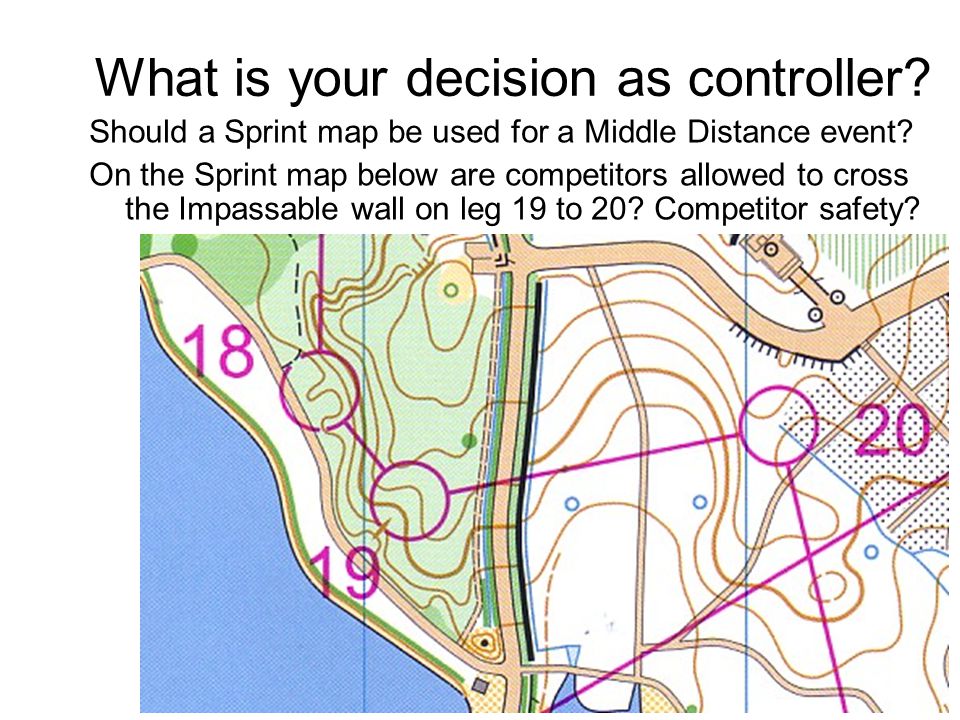 What is your decision as controller?

Should a Sprint map be used for a Middle Distance event?

On the Sprint map below are competitors allowed to cross the Impassable wall on leg 19 to 20? Competitor safety?

18

19

20